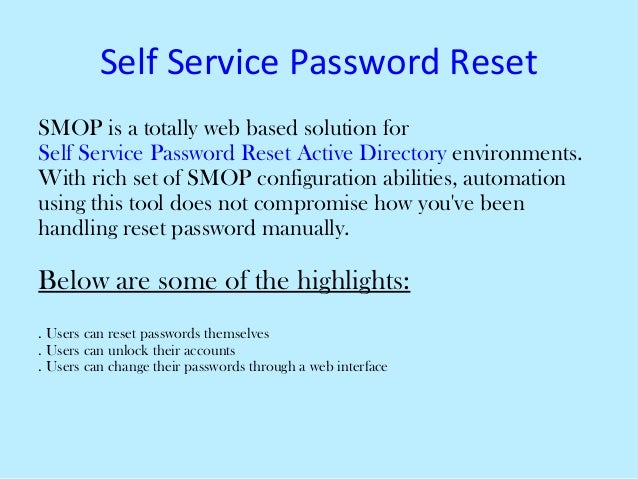 Self Service Password Reset

SMOP is a totally web based solution for Self Service Password Reset Active Directory environments. With rich set of SMOP configuration abilities, automation using this tool does not compromise how you've been handling reset password manually.

Below are some of the highlights:

. Users can reset passwords themselves
. Users can unlock their accounts
. Users can change their passwords through a web interface